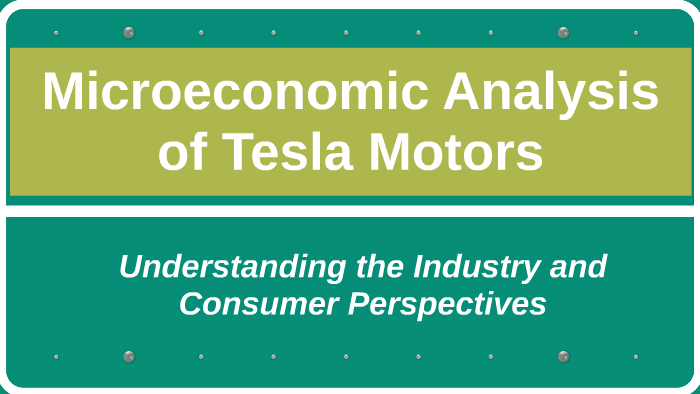 Microeconomic Analysis of Tesla Motors

Understanding the Industry and Consumer Perspectives